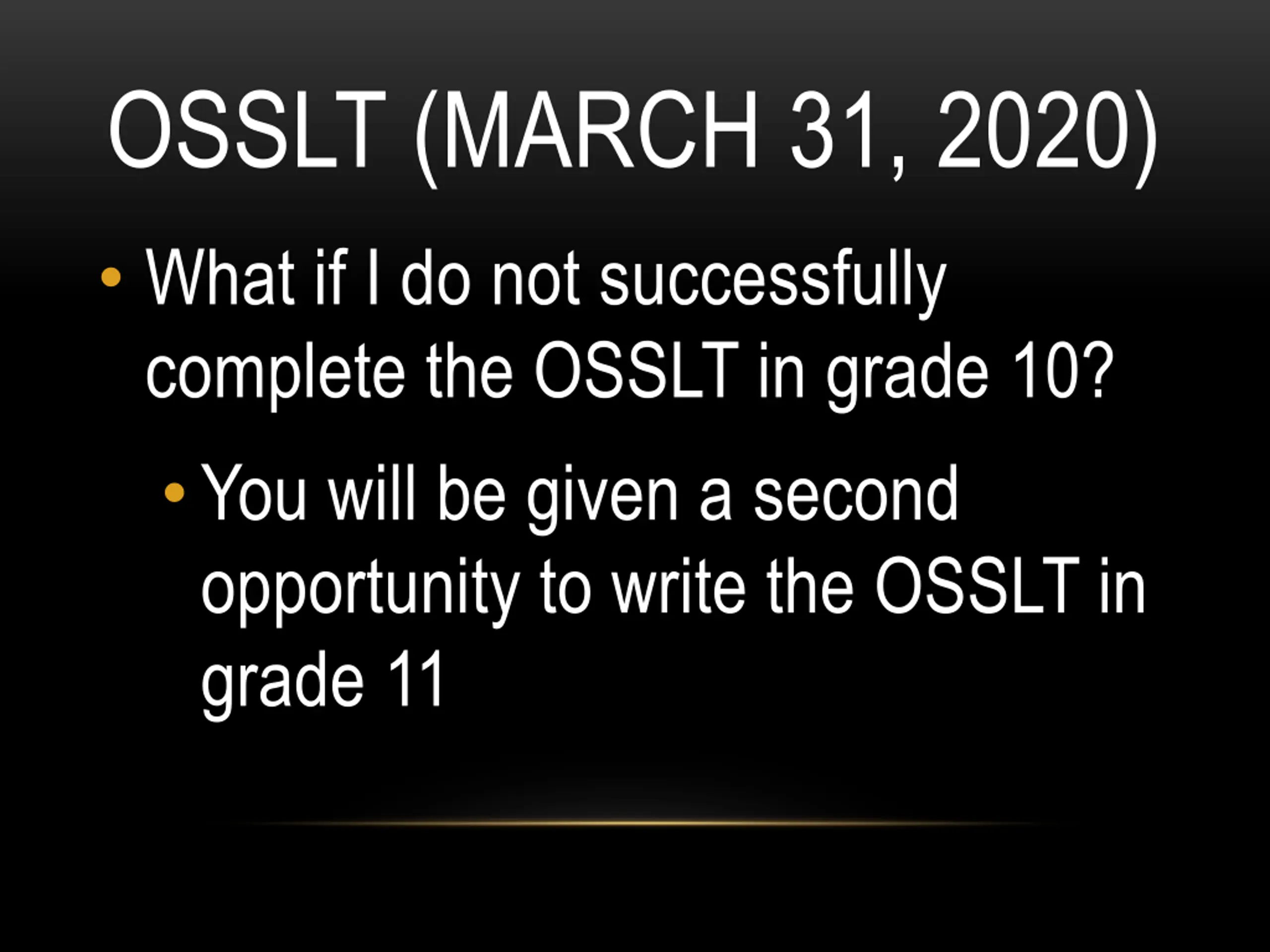 OSSLT (MARCH 31, 2020)

• What if I do not successfully complete the OSSLT in grade 10?

• You will be given a second opportunity to write the OSSLT in grade 11